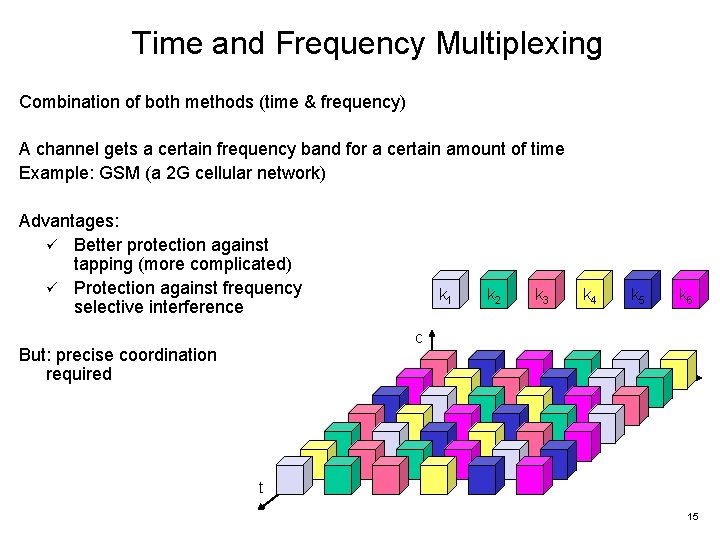 Time and Frequency Multiplexing

Combination of both methods (time & frequency)

A channel gets a certain frequency band for a certain amount of time
Example: GSM (a 2G cellular network)

Advantages:
✓ Better protection against tapping (more complicated)
✓ Protection against frequency selective interference

But: precise coordination required

$k_1$ $k_2$ $k_3$ $k_4$ $k_5$ $k_6$

c

t

15